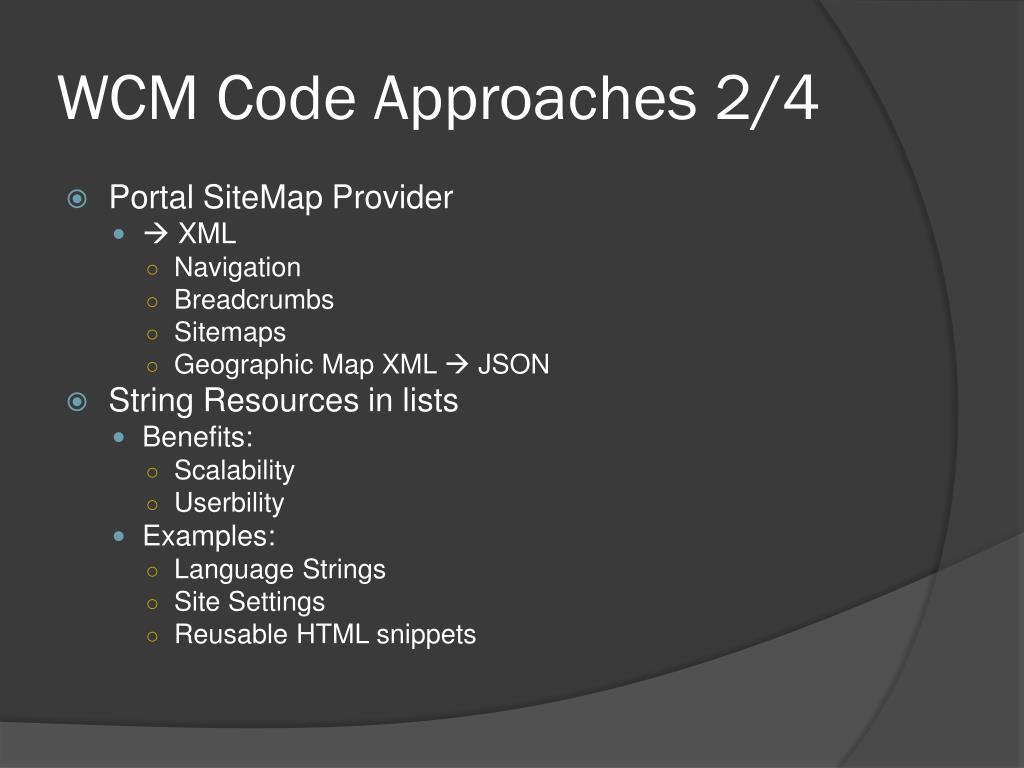 WCM Code Approaches 2/4

Portal SiteMap Provider
→ XML
Navigation
Breadcrumbs
Sitemaps
Geographic Map XML → JSON

String Resources in lists
Benefits:
Scalability
Userbility
Examples:
Language Strings
Site Settings
Reusable HTML snippets